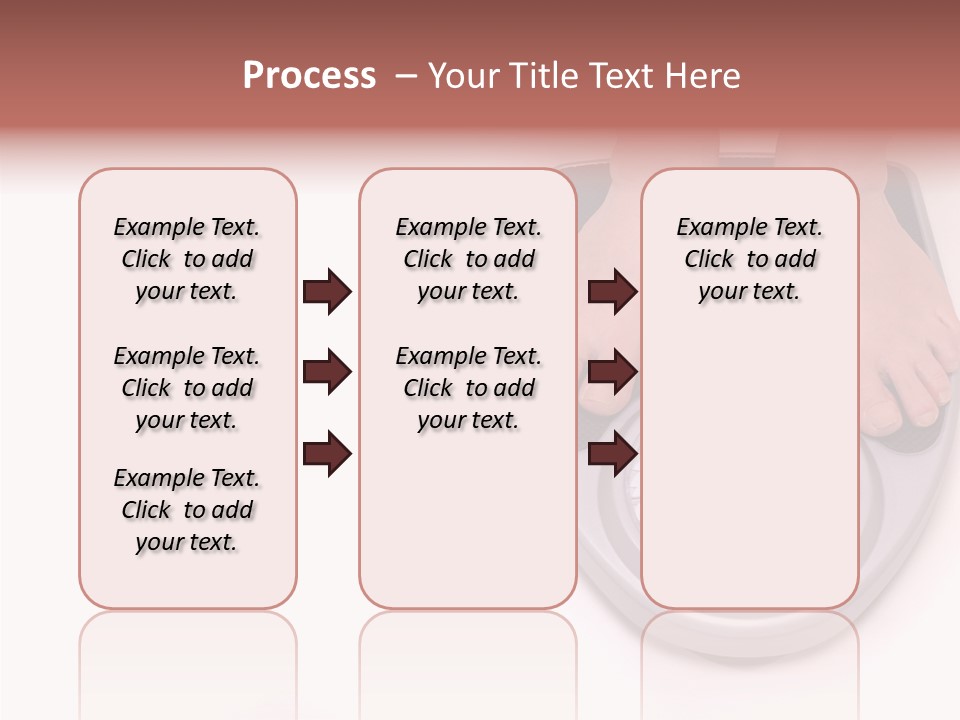 Process – Your Title Text Here

Example Text. Click to add your text.

Example Text. Click to add your text.

Example Text. Click to add your text.

Example Text. Click to add your text.

Example Text. Click to add your text.

Example Text. Click to add your text.